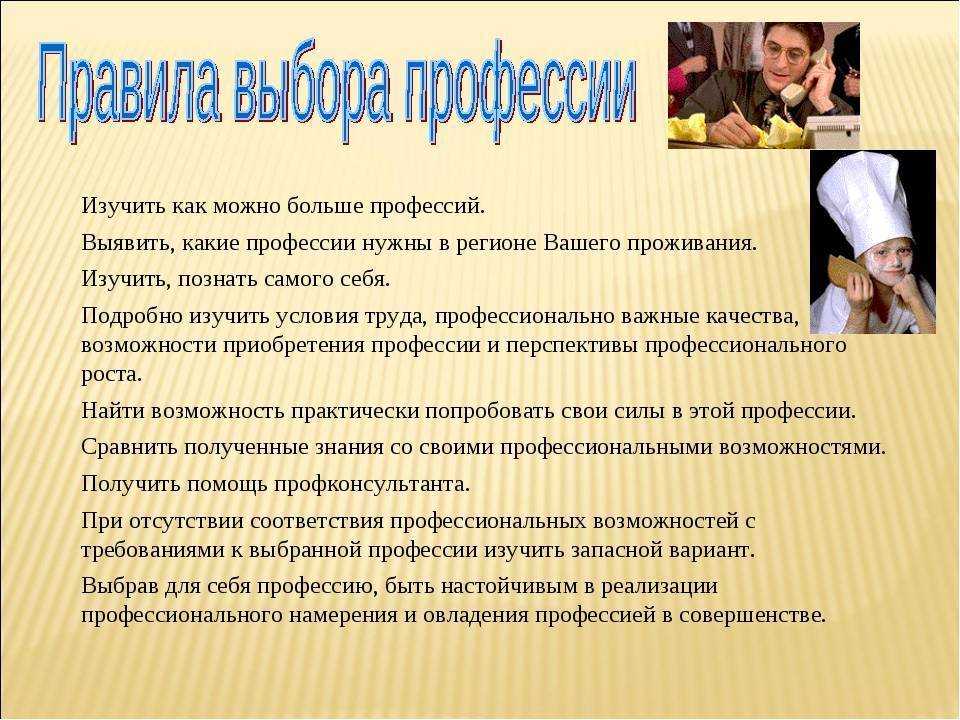 Правила выбора профессии

Изучить как можно больше профессий.

Выявить, какие профессии нужны в регионе Вашего проживания.

Изучить, познать самого себя.

Подробно изучить условия труда, профессионально важные качества, возможности приобретения профессии и перспективы профессионального роста.

Найти возможность практически попробовать свои силы в этой профессии.

Сравнить полученные знания со своими профессиональными возможностями.

Получить помощь профконсультанта.

При отсутствии соответствия профессиональных возможностей с требованиями к выбранной профессии изучить запасной вариант.

Выбрав для себя профессию, быть настойчивым в реализации профессионального намерения и овладения профессией в совершенстве.